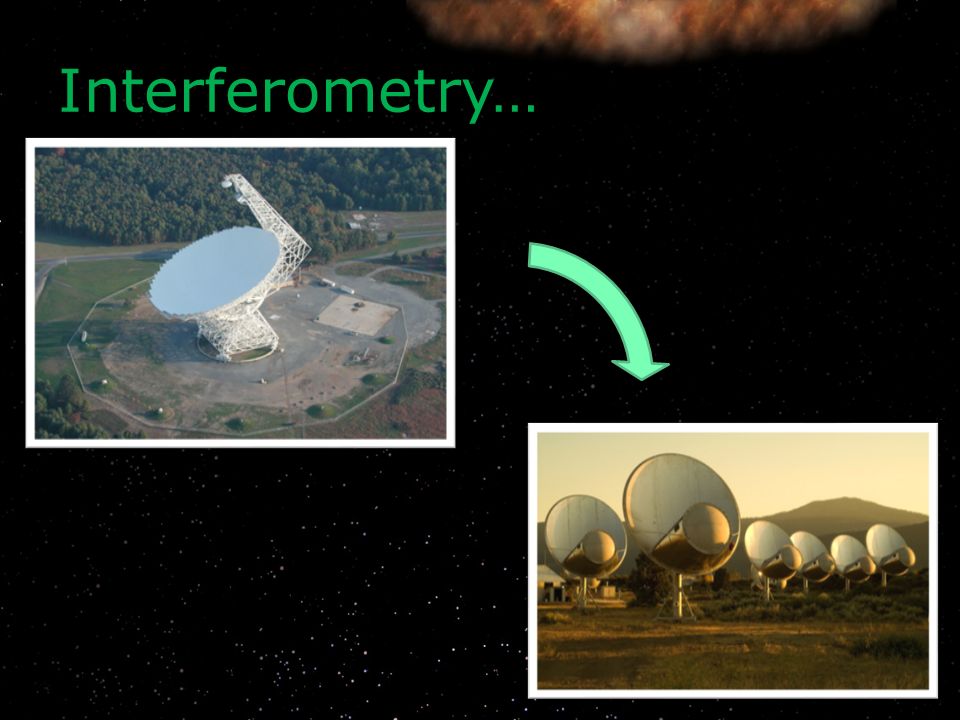 Interferometry…